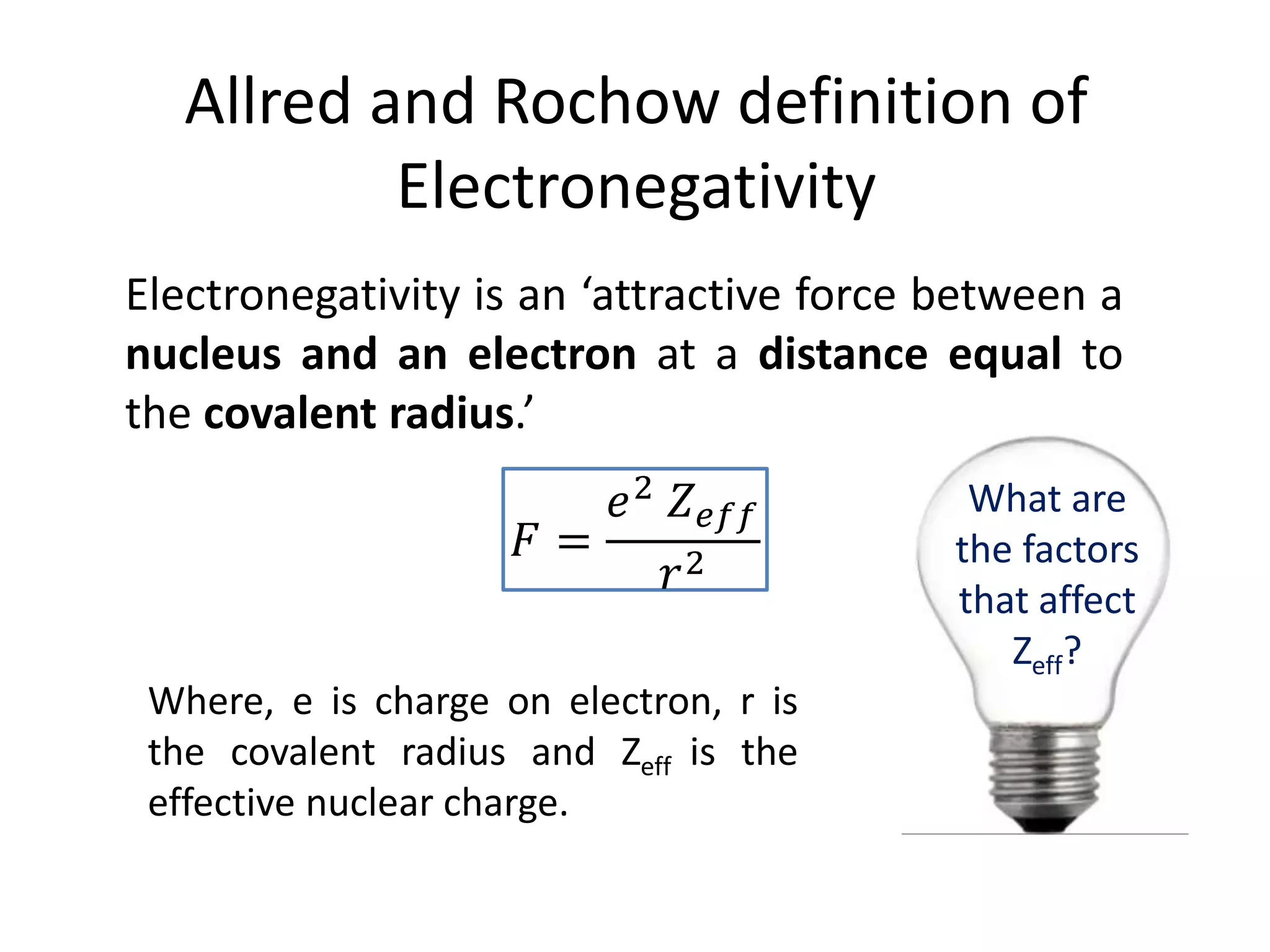 Allred and Rochow definition of Electronegativity

Electronegativity is an ‘attractive force between a nucleus and an electron at a distance equal to the covalent radius.’

$F = \frac{e^2 Z_{eff}}{r^2}$

What are the factors that affect $Z_{eff}$?

Where, e is charge on electron, r is the covalent radius and $Z_{eff}$ is the effective nuclear charge.